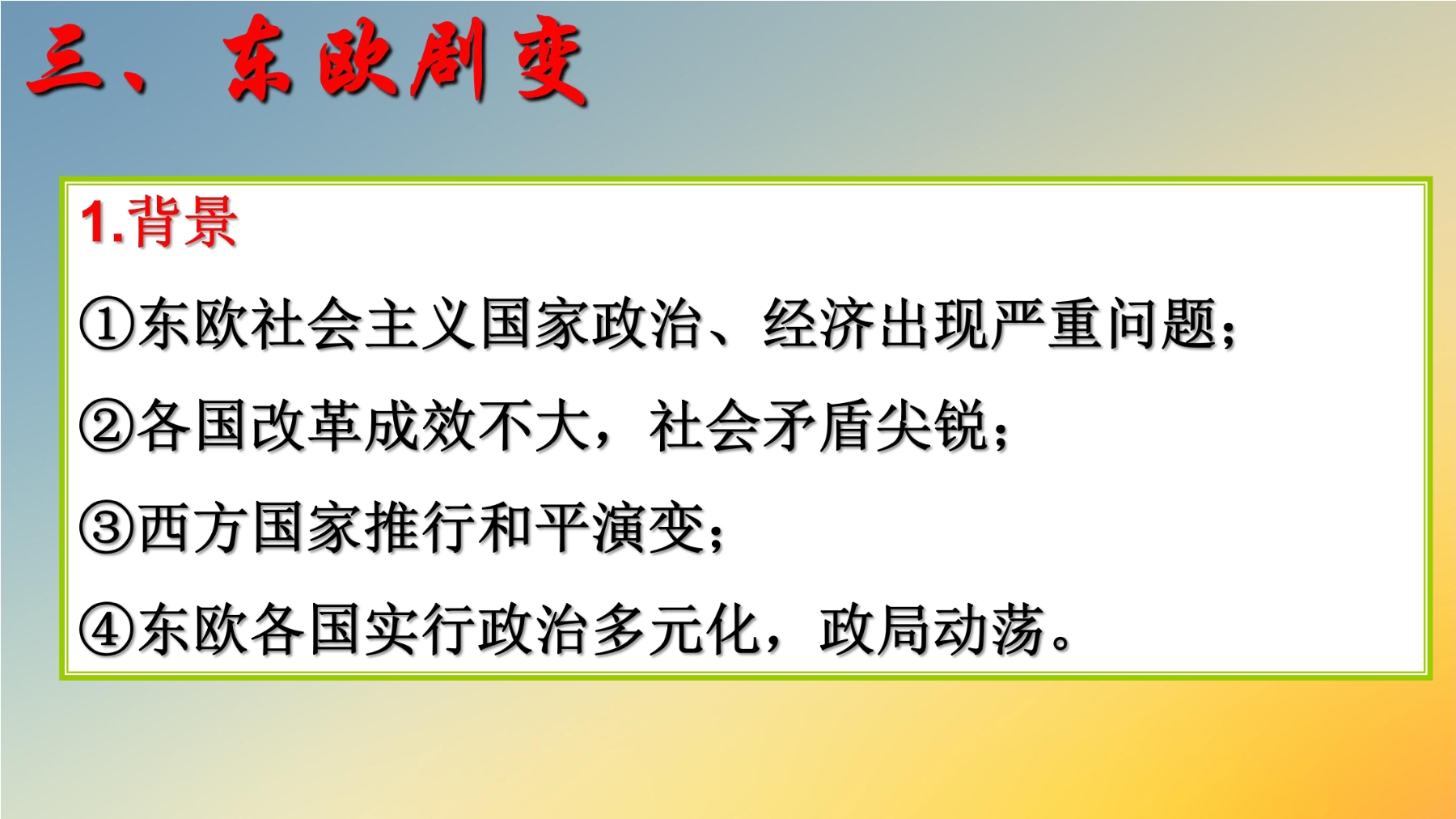 三、东欧剧变

1.背景

①东欧社会主义国家政治、经济出现严重问题；

②各国改革成效不大，社会矛盾尖锐；

③西方国家推行和平演变；

④东欧各国实行政治多元化，政局动荡。